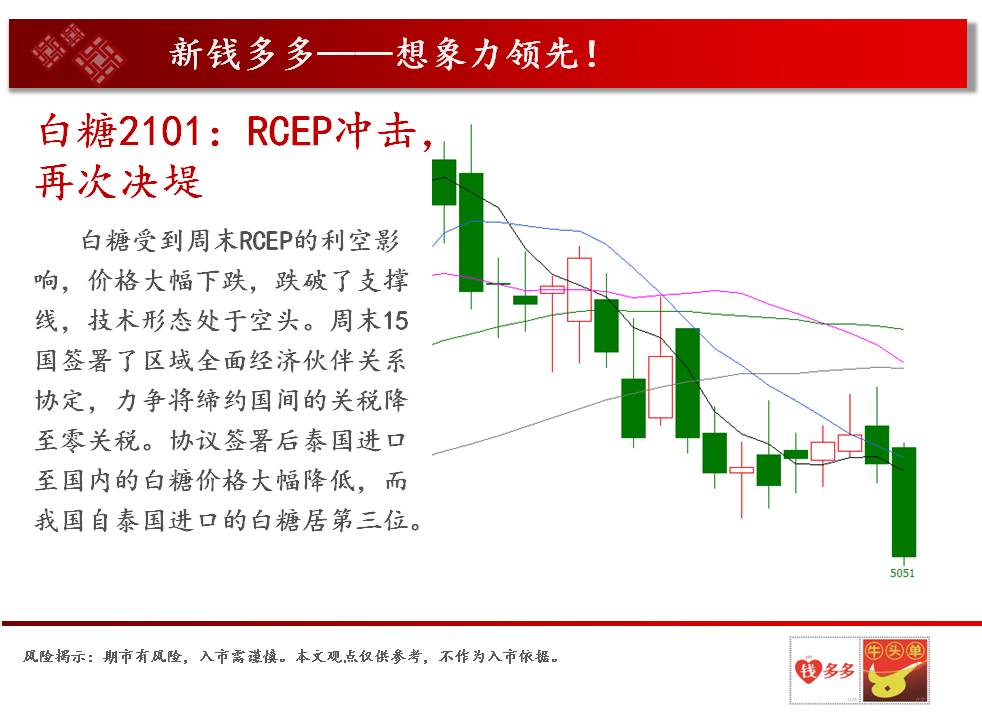 新钱多多——想象力领先！

白糖2101：RCEP冲击，再次决堤

白糖受到周末RCEP的利空影响，价格大幅下跌，跌破了支撑线，技术形态处于空头。周末15国签署了区域全面经济伙伴关系协定，力争将缔约国间的关税降至零关税。协议签署后泰国进口至国内的白糖价格大幅降低，而我国自泰国进口的白糖居第三位。

5051

风险揭示：期市有风险，入市需谨慎。本文观点仅供参考，不作为入市依据。

钱多多

牛头单